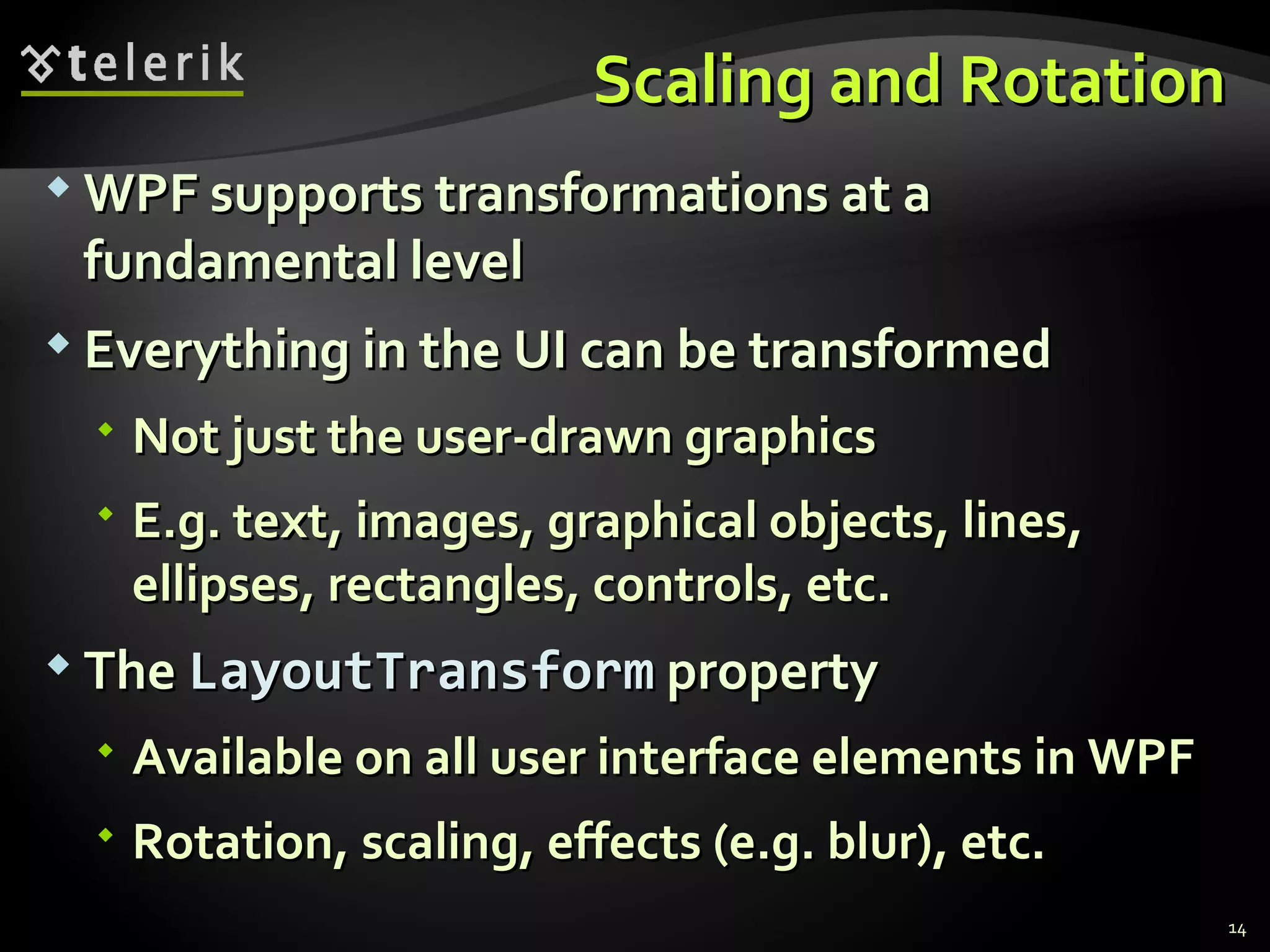 telerik

Scaling and Rotation

WPF supports transformations at a fundamental level

Everything in the UI can be transformed

Not just the user-drawn graphics

E.g. text, images, graphical objects, lines, ellipses, rectangles, controls, etc.

The LayoutTransform property

Available on all user interface elements in WPF

Rotation, scaling, effects (e.g. blur), etc.

14